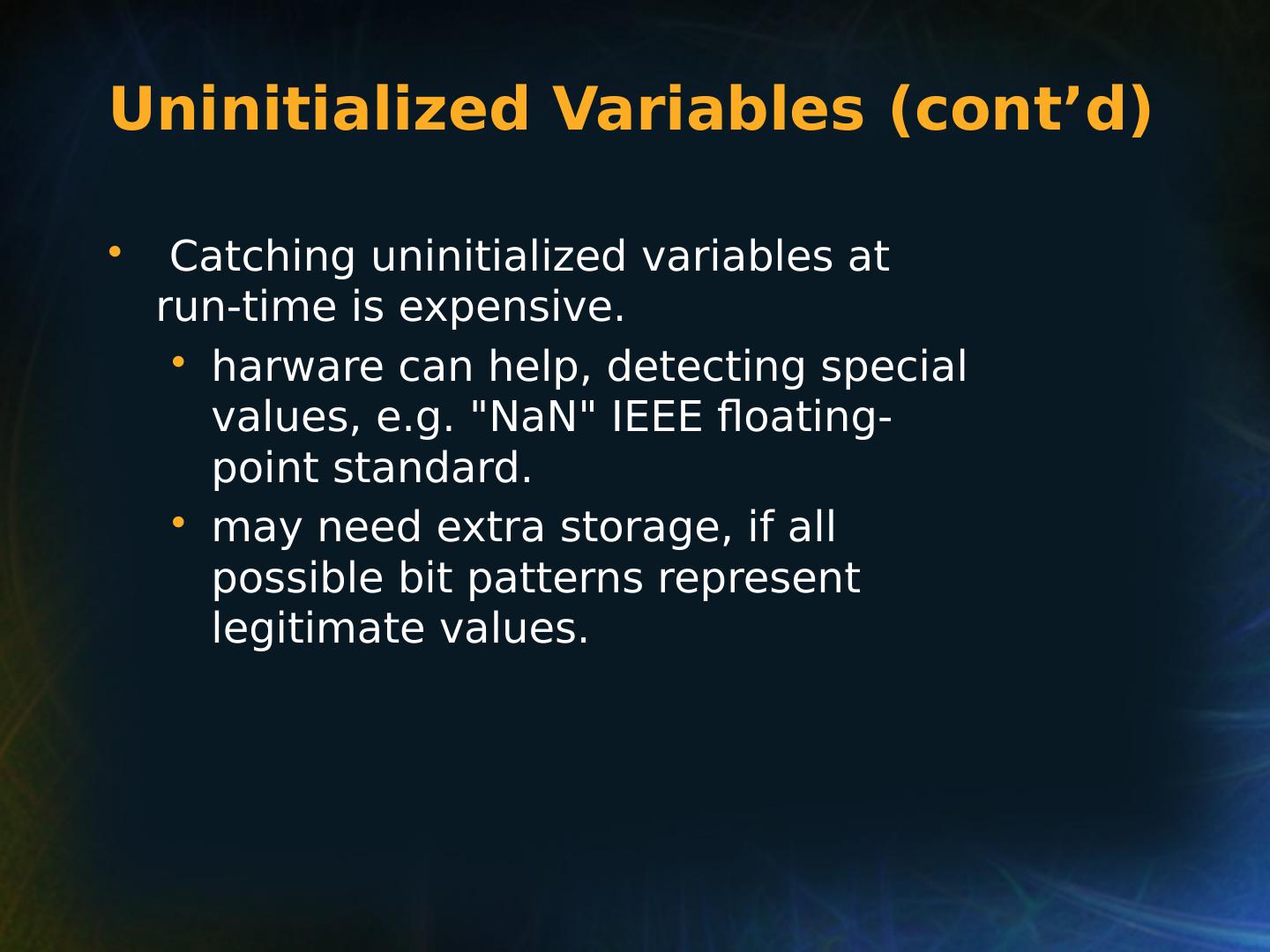 Uninitialized Variables (cont’d)

• Catching uninitialized variables at run-time is expensive.

• harware can help, detecting special values, e.g. "NaN" IEEE floating-point standard.

• may need extra storage, if all possible bit patterns represent legitimate values.